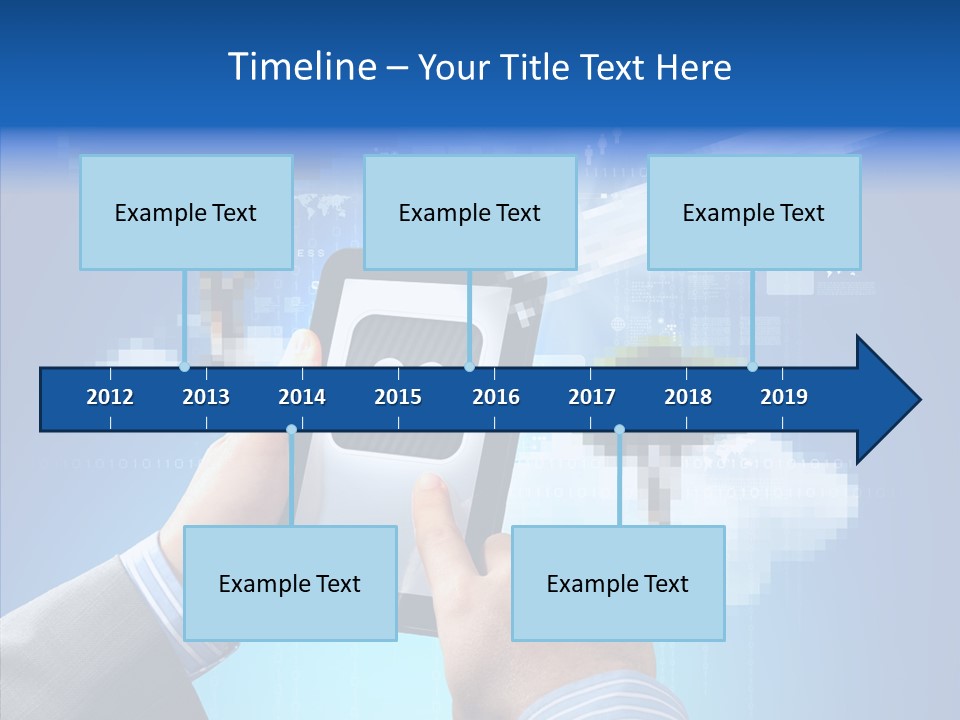 Timeline – Your Title Text Here

Example Text

Example Text

Example Text

2012 2013 2014 2015 2016 2017 2018 2019

Example Text

Example Text